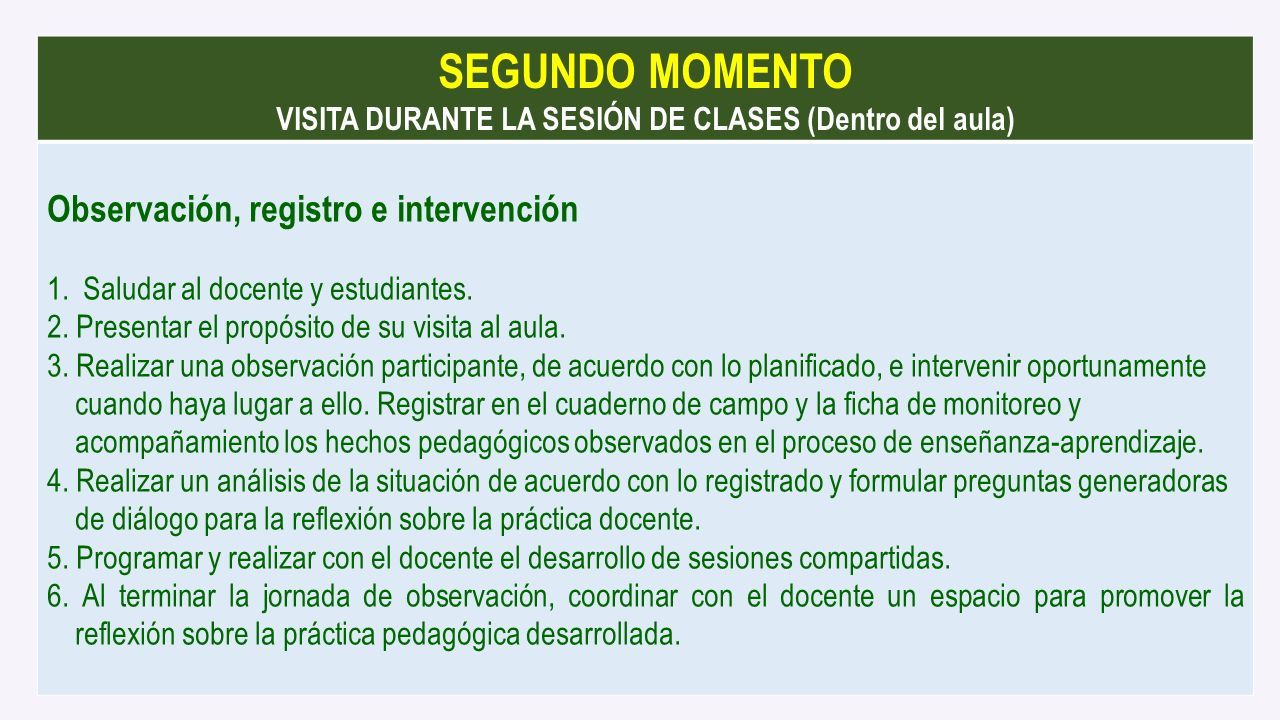 SEGUNDO MOMENTO
VISITA DURANTE LA SESIÓN DE CLASES (Dentro del aula)

Observación, registro e intervención

1. Saludar al docente y estudiantes.
2. Presentar el propósito de su visita al aula.
3. Realizar una observación participante, de acuerdo con lo planificado, e intervenir oportunamente cuando haya lugar a ello. Registrar en el cuaderno de campo y la ficha de monitoreo y acompañamiento los hechos pedagógicos observados en el proceso de enseñanza-aprendizaje.
4. Realizar un análisis de la situación de acuerdo con lo registrado y formular preguntas generadoras de diálogo para la reflexión sobre la práctica docente.
5. Programar y realizar con el docente el desarrollo de sesiones compartidas.
6. Al terminar la jornada de observación, coordinar con el docente un espacio para promover la reflexión sobre la práctica pedagógica desarrollada.